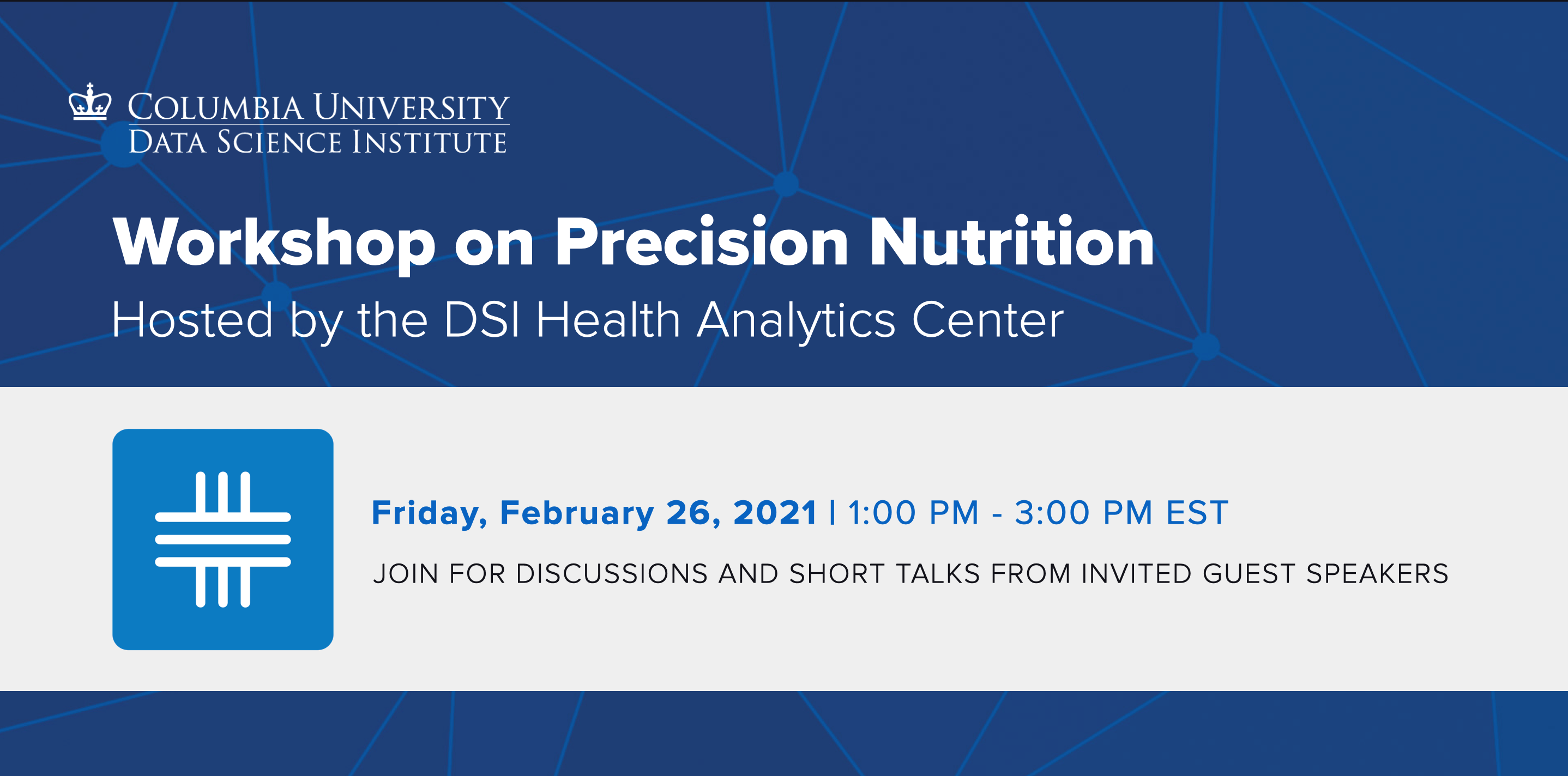 COLUMBIA UNIVERSITY
DATA SCIENCE INSTITUTE

Workshop on Precision Nutrition
Hosted by the DSI Health Analytics Center

Friday, February 26, 2021 | 1:00 PM - 3:00 PM EST

JOIN FOR DISCUSSIONS AND SHORT TALKS FROM INVITED GUEST SPEAKERS